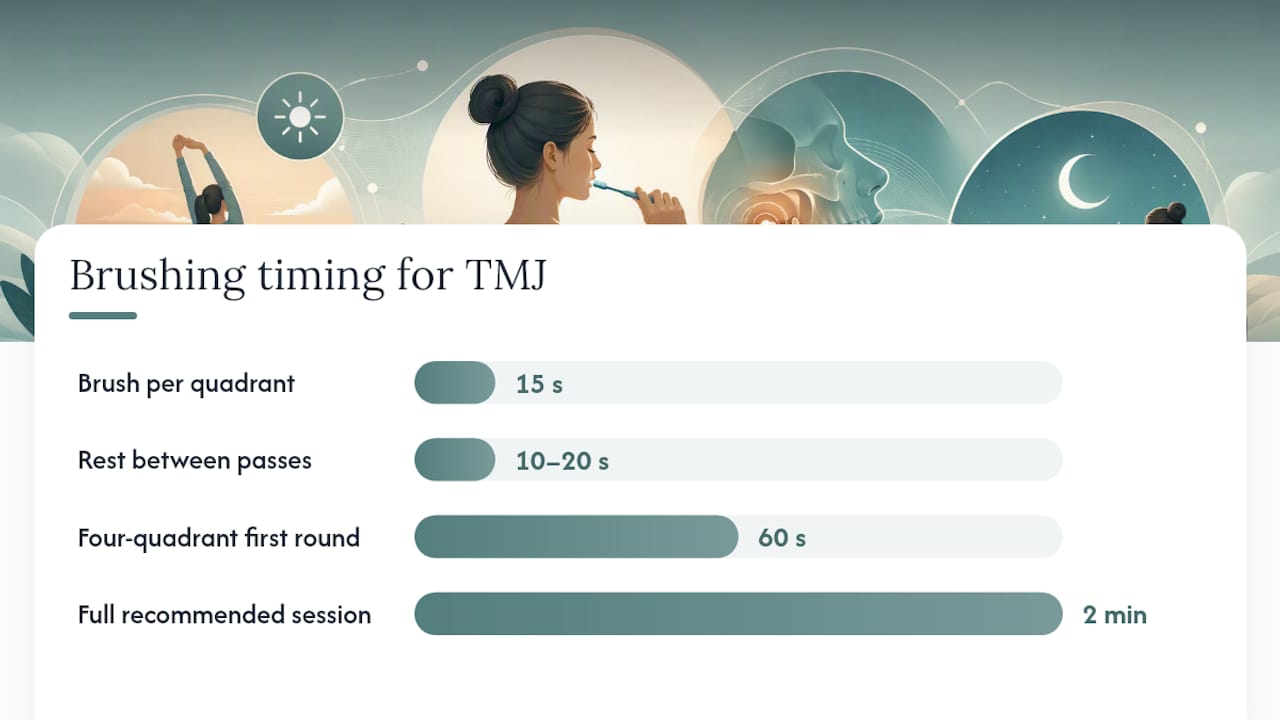 Brushing timing for TMJ

Brush per quadrant 15 s

Rest between passes 10–20 s

Four-quadrant first round 60 s

Full recommended session 2 min